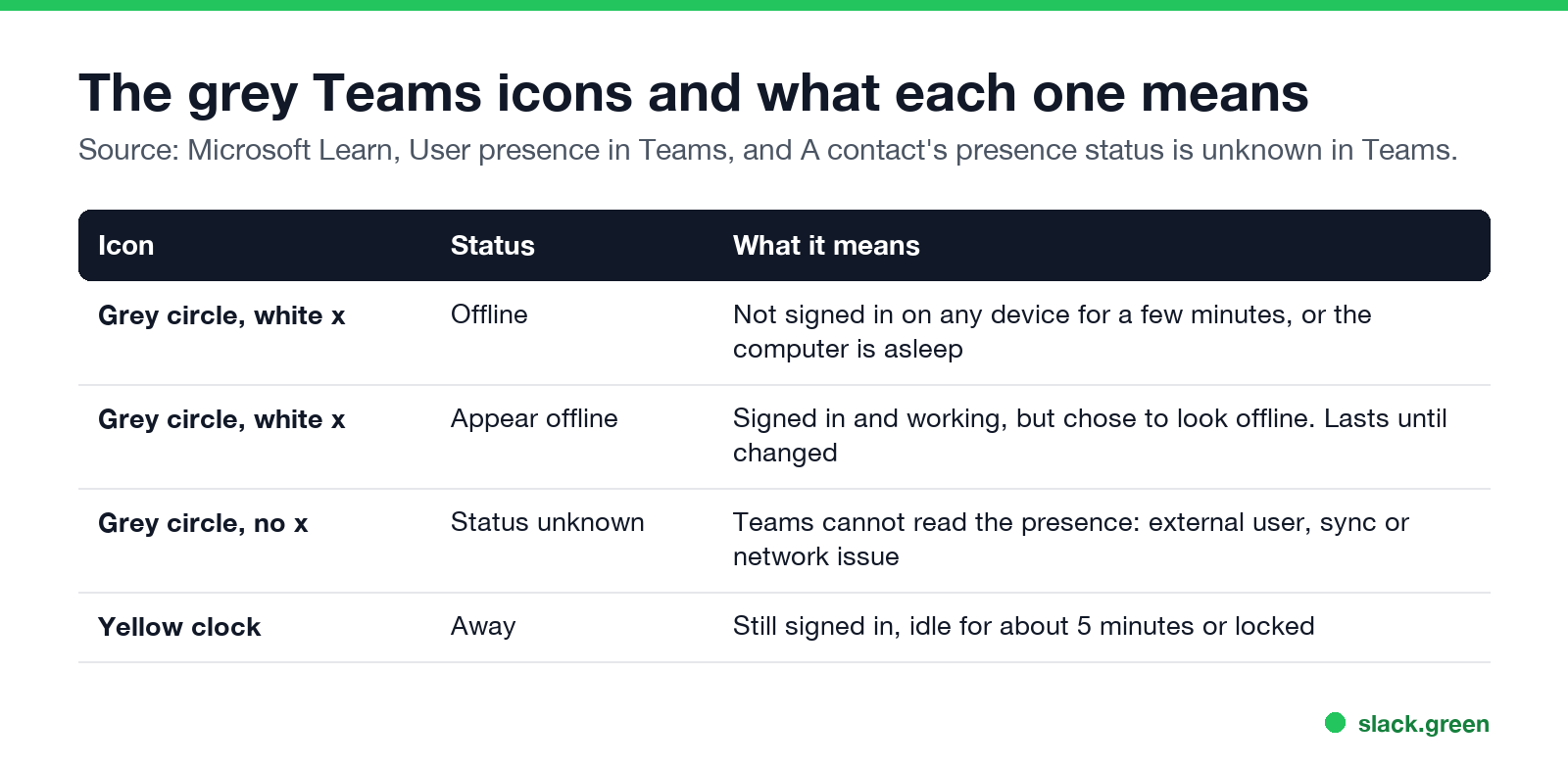 The grey Teams icons and what each one means

Source: Microsoft Learn, User presence in Teams, and A contact's presence status is unknown in Teams.

| Icon | Status | What it means |
|---|---|---|
| Grey circle, white x | Offline | Not signed in on any device for a few minutes, or the computer is asleep |
| Grey circle, white x | Appear offline | Signed in and working, but chose to look offline. Lasts until changed |
| Grey circle, no x | Status unknown | Teams cannot read the presence: external user, sync or network issue |
| Yellow clock | Away | Still signed in, idle for about 5 minutes or locked |

slack.green